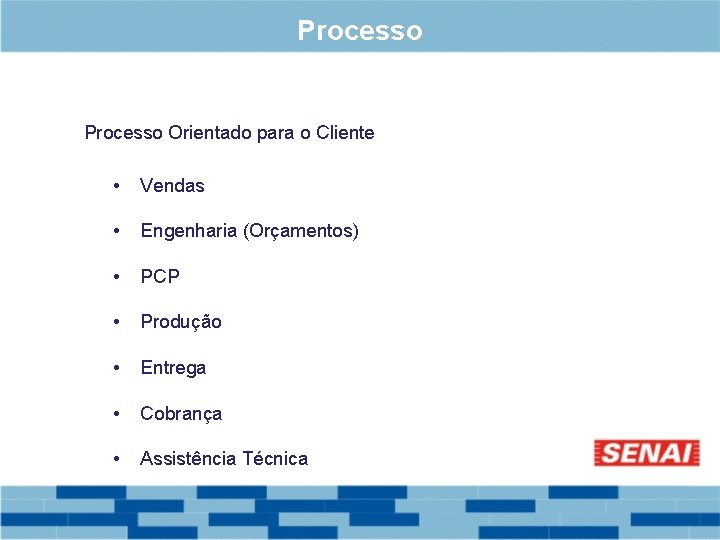 Processo

Processo Orientado para o Cliente

• Vendas

• Engenharia (Orçamentos)

• PCP

• Produção

• Entrega

• Cobrança

• Assistência Técnica

SENAI